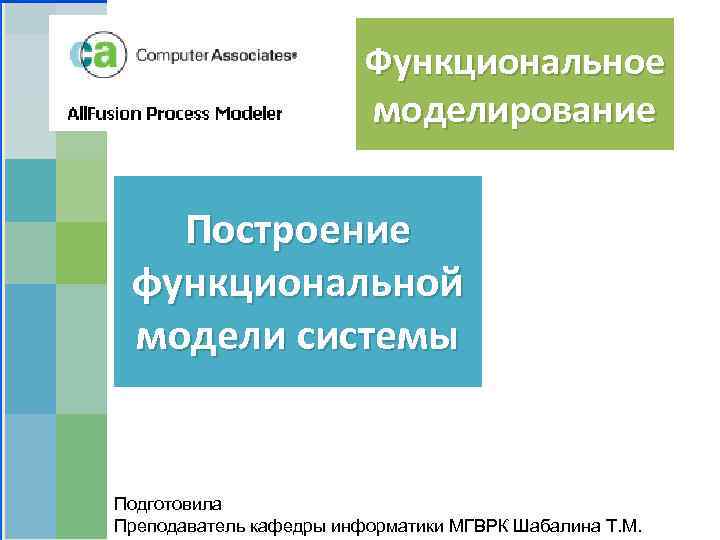 ca Computer Associates®

AllFusion Process Modeler

Функциональное моделирование

Построение функциональной модели системы

Подготовила
Преподаватель кафедры информатики МГВРК Шабалина Т.М.